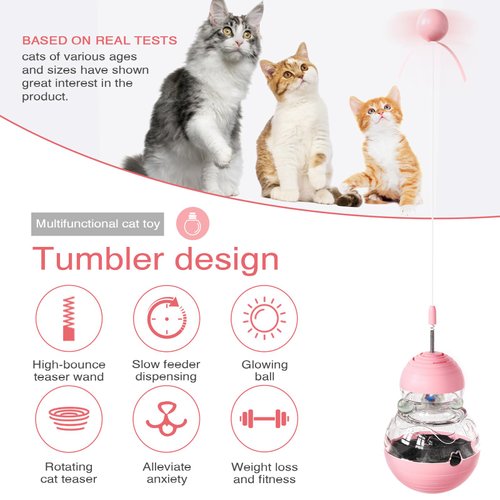 BASED ON REAL TESTS
cats of various ages and sizes have shown great interest in the product.

Multifunctional cat toy

Tumbler design

High-bounce teaser wand

Slow feeder dispensing

Glowing ball

Rotating cat teaser

Alleviate anxiety

Weight loss and fitness